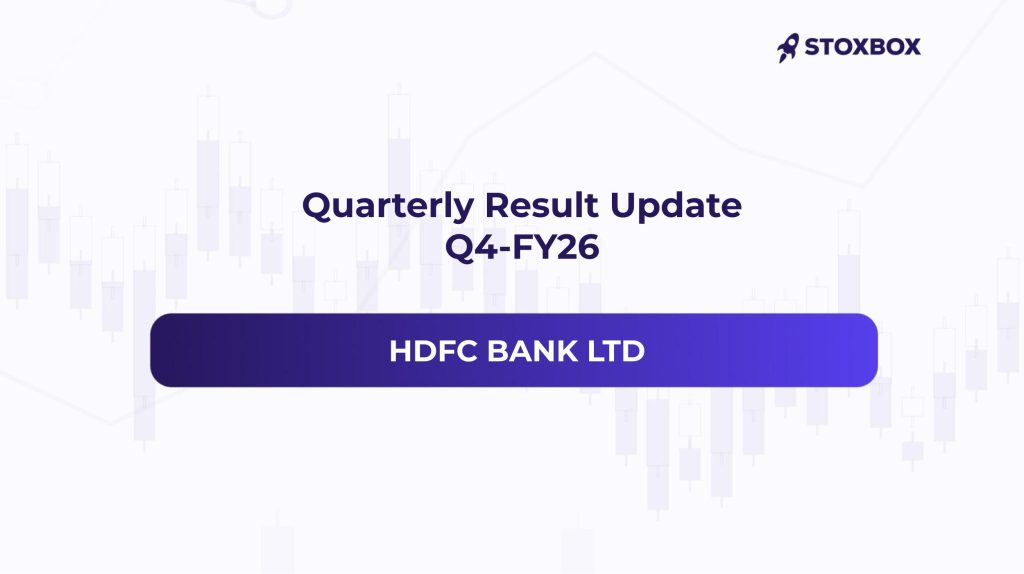 STOXBOX

Quarterly Result Update
Q4-FY26

HDFC BANK LTD